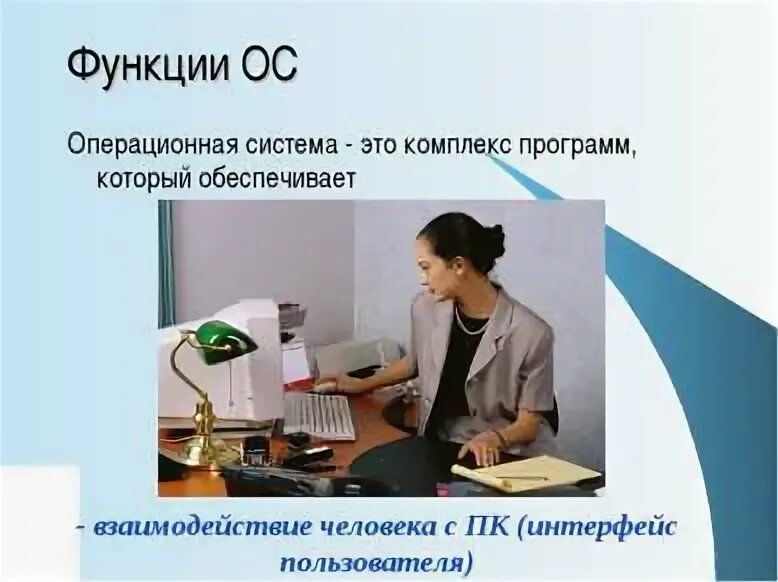 Функции ОС

Операционная система - это комплекс программ, который обеспечивает

- взаимодействие человека с ПК (интерфейс пользователя)